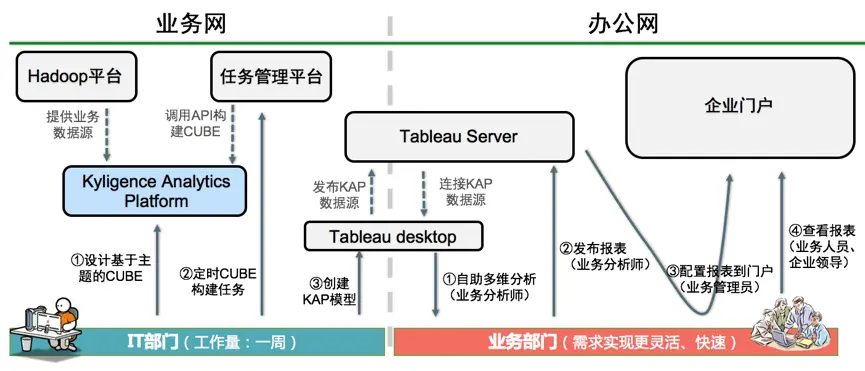 业务网

办公网

Hadoop平台

任务管理平台

提供业务数据源

调用API构建CUBE

Kyligence Analytics Platform

①设计基于主题的CUBE

②定时CUBE构建任务

Tableau Server

发布KAP数据源

连接KAP数据源

Tableau desktop

③创建KAP模型

①自助多维分析（业务分析师）

企业门户

②发布报表（业务分析师）

③配置报表到门户（业务管理员）

④查看报表（业务人员、企业领导）

IT部门（工作量：一周）

业务部门（需求实现更灵活、快速）